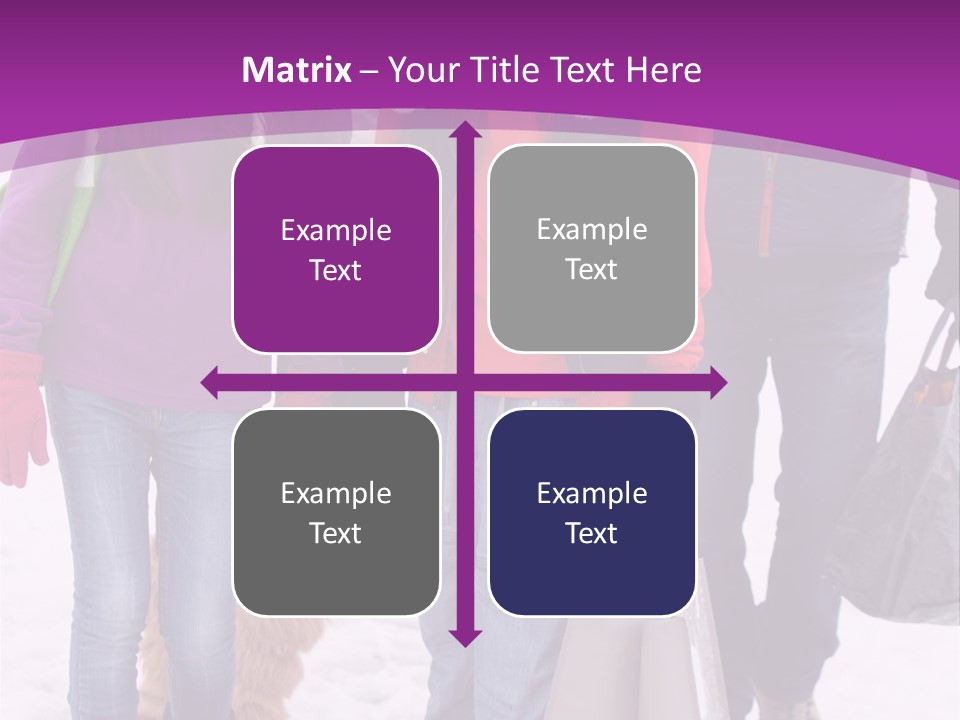 Matrix – Your Title Text Here

Example Text

Example Text

Example Text

Example Text